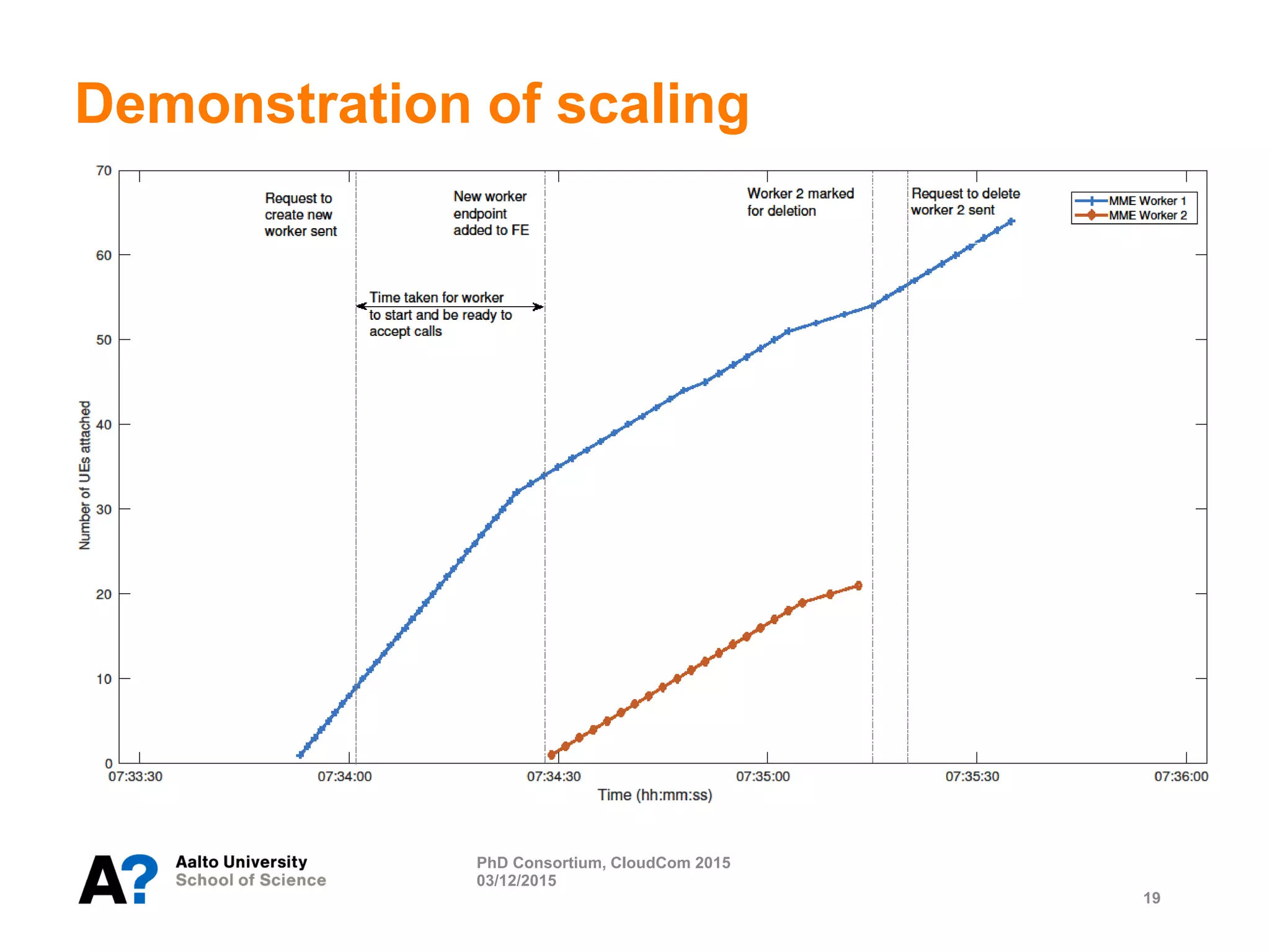 Demonstration of scaling

70
60
50
40
30
20
10
0

Number of UEs attached

Request to create new worker sent

New worker endpoint added to FE

Worker 2 marked for deletion

Request to delete worker 2 sent

MME Worker 1
MME Worker 2

Time taken for worker to start and be ready to accept calls

07:33:30
07:34:00
07:34:30
07:35:00
07:35:30
07:36:00

Time (hh:mm:ss)

A?
Aalto University
School of Science

PhD Consortium, CloudCom 2015
03/12/2015

19